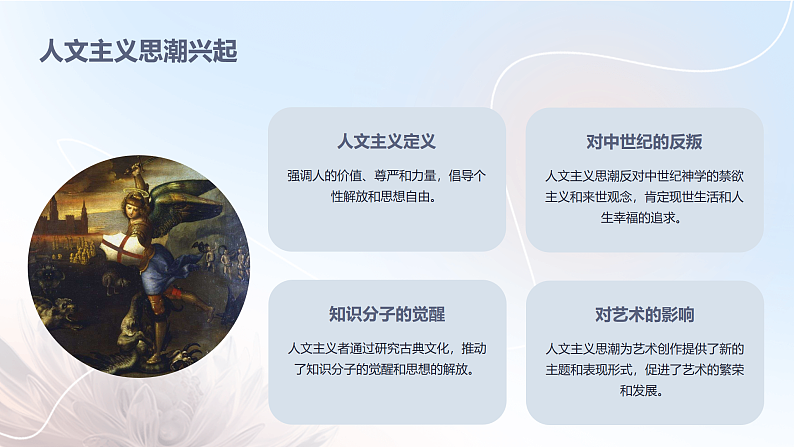 人文主义思潮兴起

人文主义定义

强调人的价值、尊严和力量，倡导个性解放和思想自由。

对中世纪的反叛

人文主义思潮反对中世纪神学的禁欲主义和来世观念，肯定现世生活和人生幸福的追求。

知识分子的觉醒

人文主义者通过研究古典文化，推动了知识分子的觉醒和思想的解放。

对艺术的影响

人文主义思潮为艺术创作提供了新的主题和表现形式，促进了艺术的繁荣和发展。